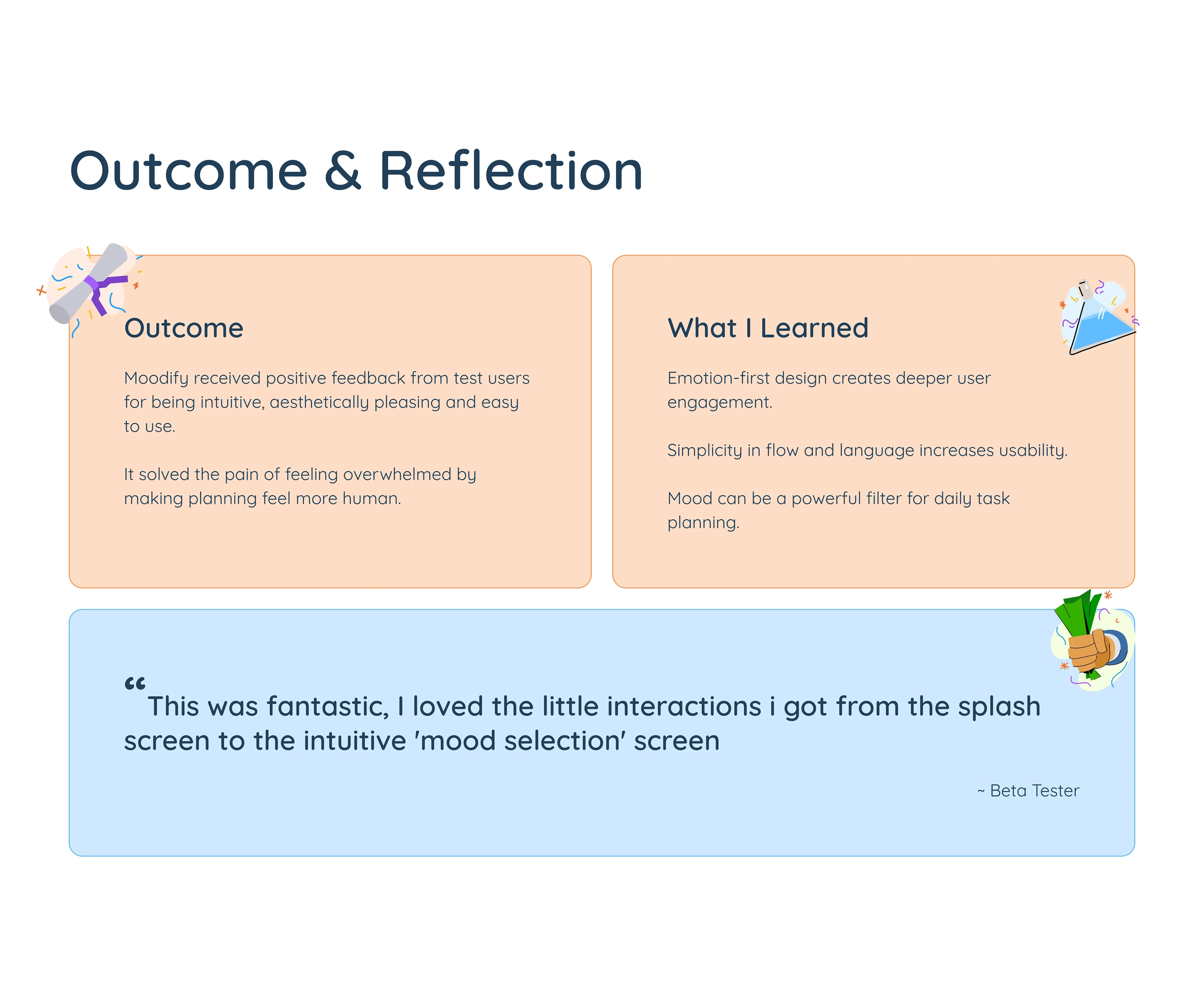 Outcome & Reflection

Outcome

Moodify received positive feedback from test users for being intuitive, aesthetically pleasing and easy to use.

It solved the pain of feeling overwhelmed by making planning feel more human.

What I Learned

Emotion-first design creates deeper user engagement.

Simplicity in flow and language increases usability.

Mood can be a powerful filter for daily task planning.

“ This was fantastic, I loved the little interactions i got from the splash screen to the intuitive 'mood selection' screen

~ Beta Tester